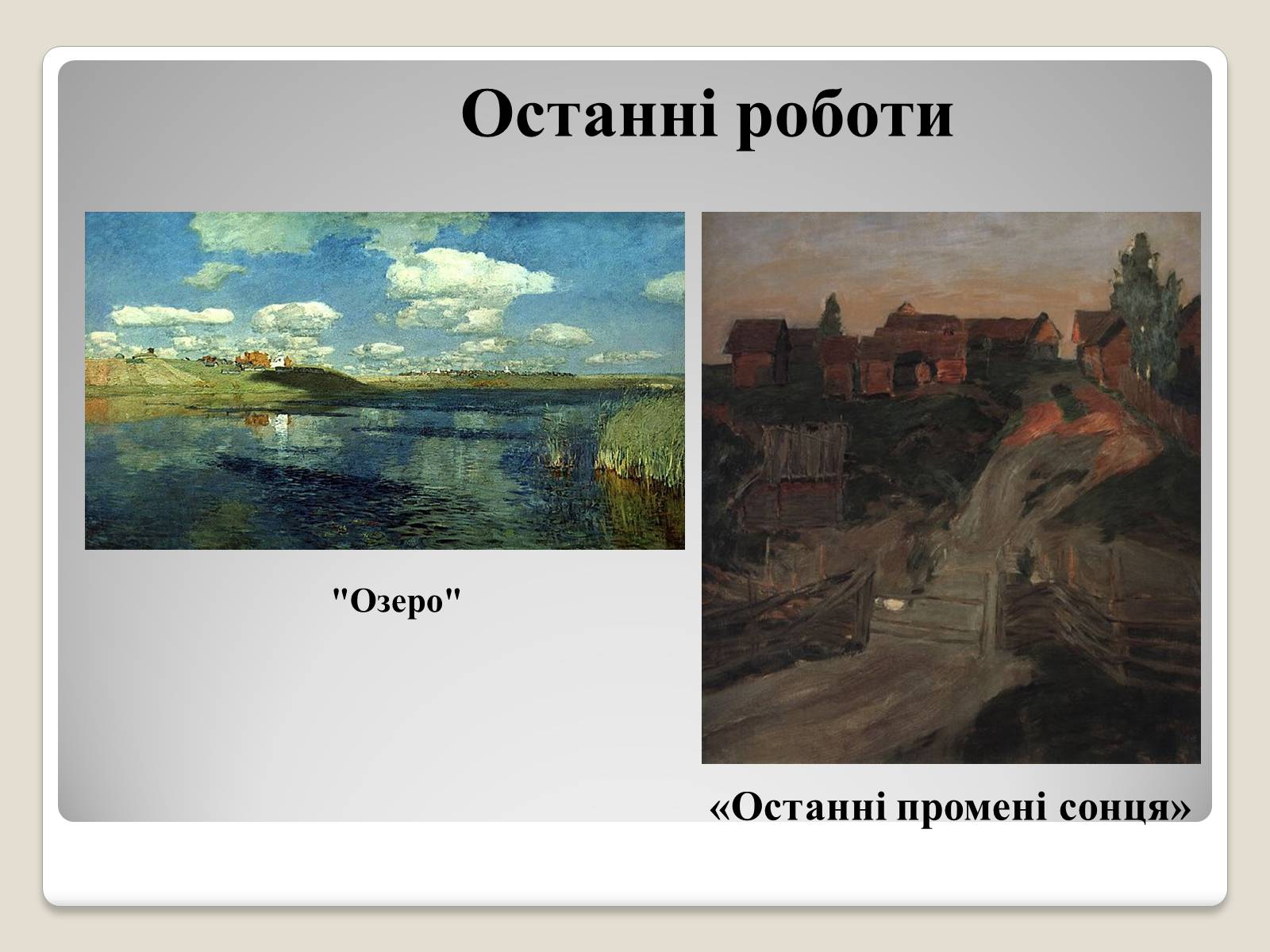 Останні роботи

"Озеро"

«Останні промені сонця»